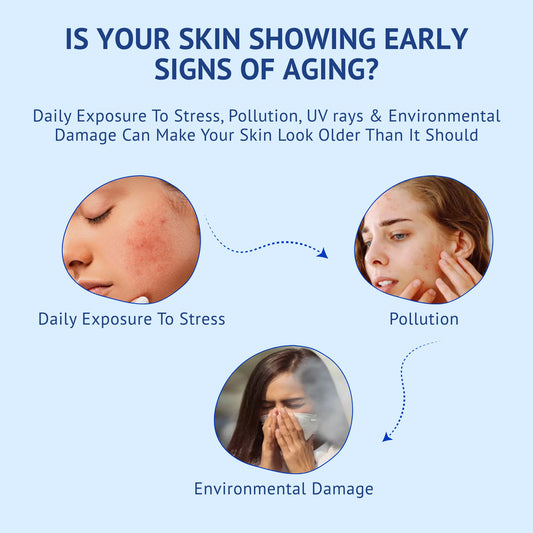 IS YOUR SKIN SHOWING EARLY SIGNS OF AGING?

Daily Exposure To Stress, Pollution, UV rays & Environmental Damage Can Make Your Skin Look Older Than It Should

Daily Exposure To Stress

Pollution

Environmental Damage